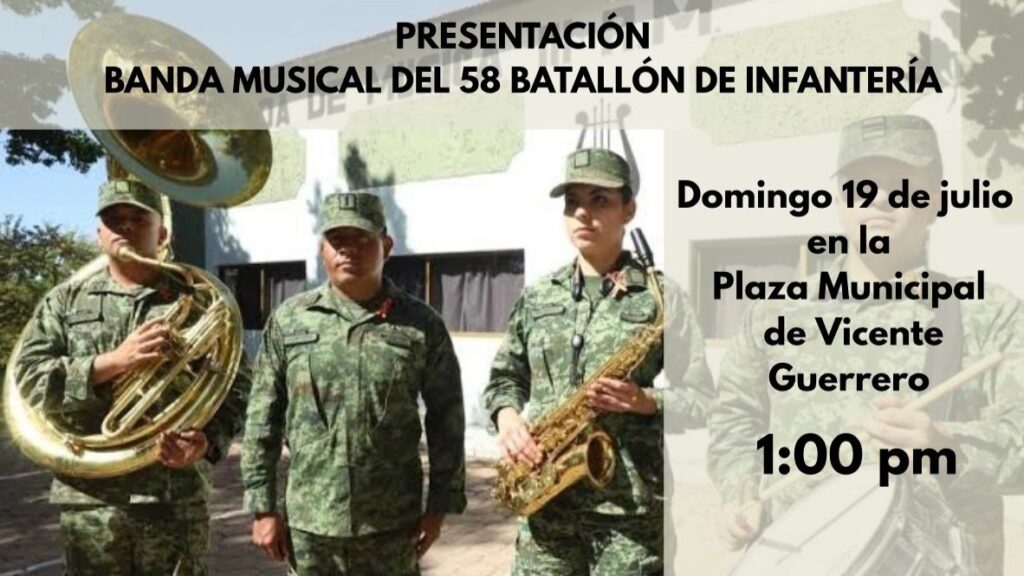 PRESENTACIÓN
BANDA MUSICAL DEL 58 BATALLÓN DE INFANTERÍA

Domingo 19 de julio en la Plaza Municipal de Vicente Guerrero

1:00 pm